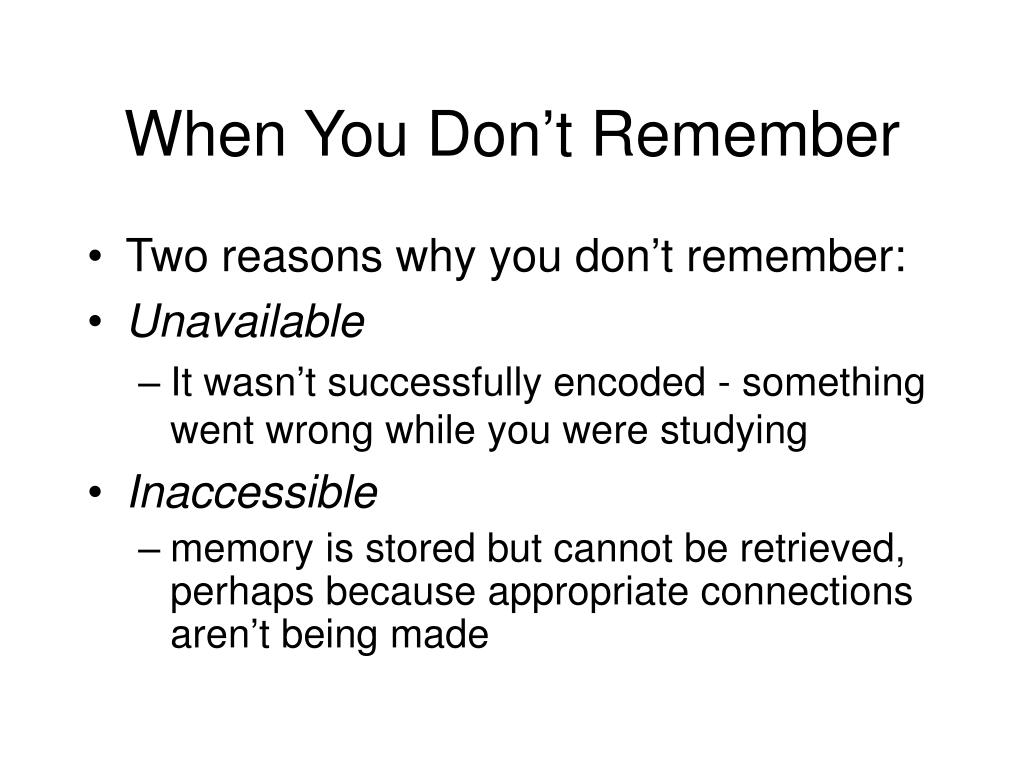 When You Don’t Remember

• Two reasons why you don’t remember:
• Unavailable
– It wasn’t successfully encoded - something went wrong while you were studying
• Inaccessible
– memory is stored but cannot be retrieved, perhaps because appropriate connections aren’t being made